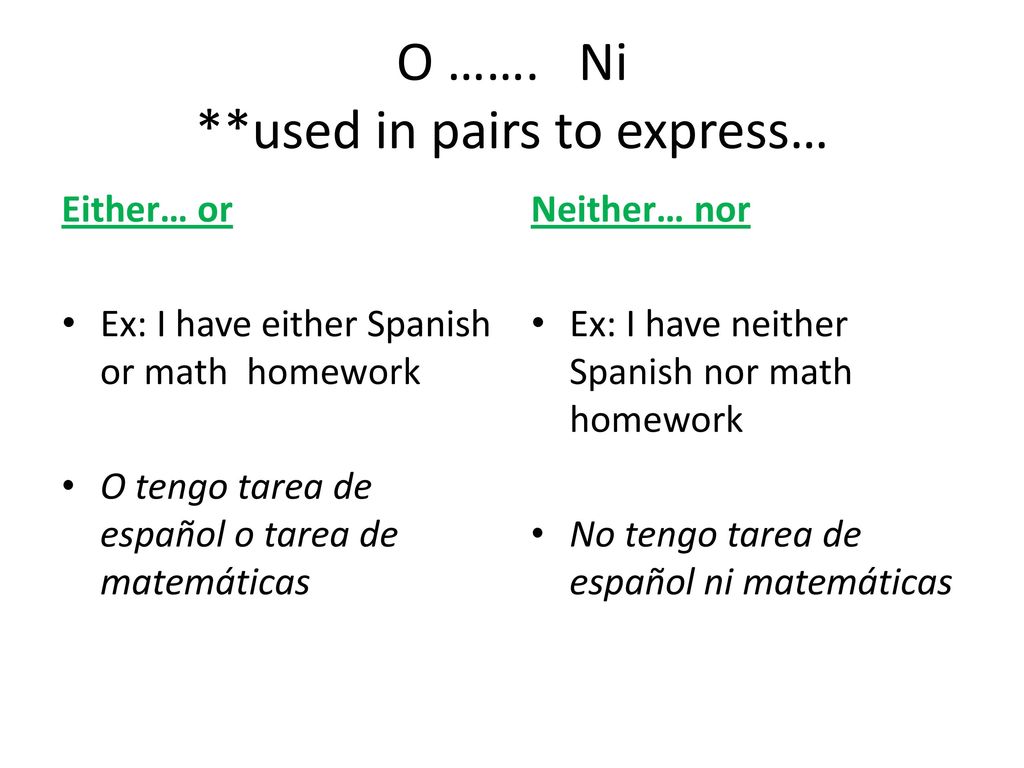 O ……. Ni
**used in pairs to express…

Either… or

• Ex: I have either Spanish or math homework

• O tengo tarea de español o tarea de matemáticas

Neither… nor

• Ex: I have neither Spanish nor math homework

• No tengo tarea de español ni matemáticas